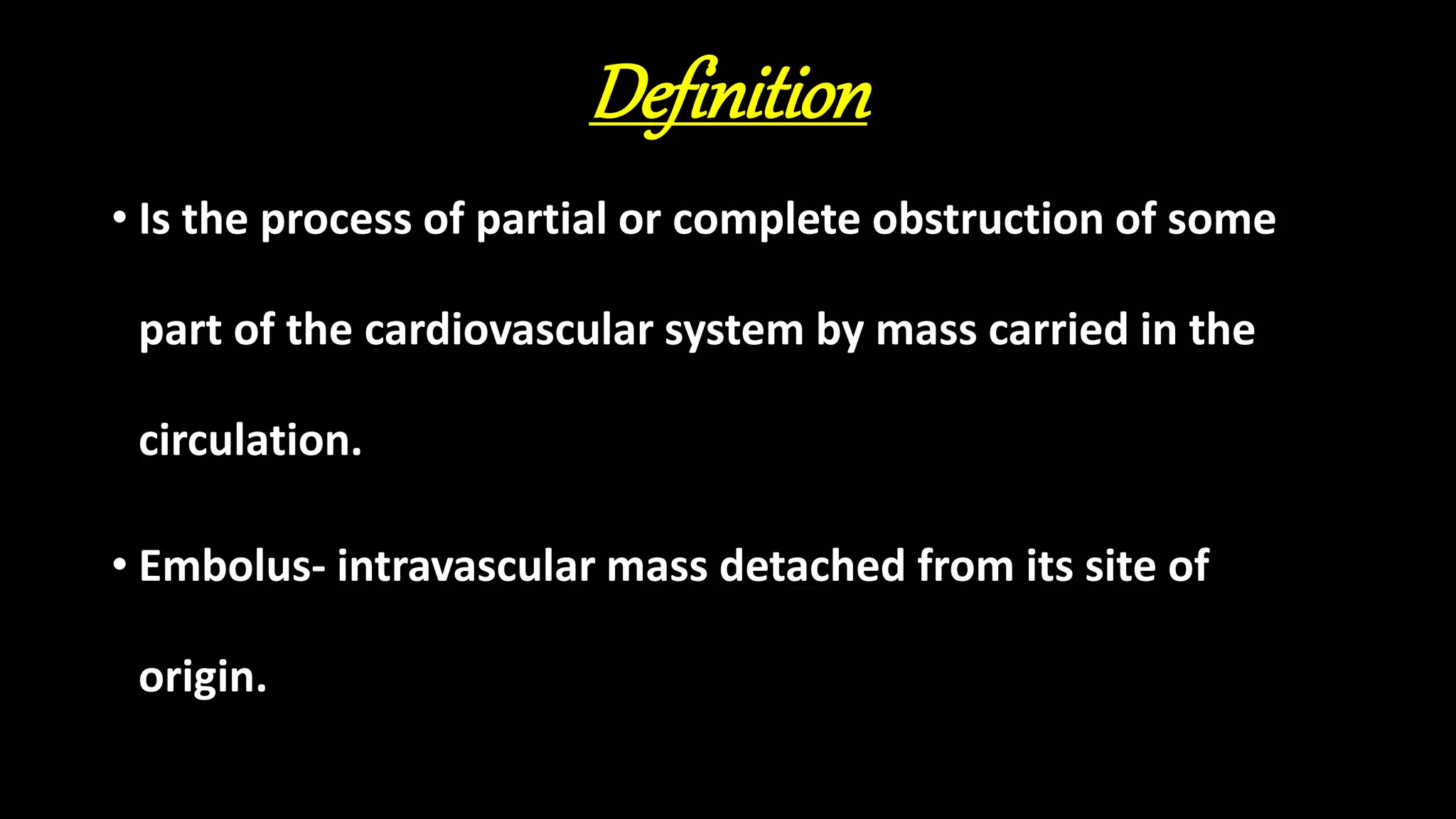 Definition

• Is the process of partial or complete obstruction of some part of the cardiovascular system by mass carried in the circulation.

• Embolus- intravascular mass detached from its site of origin.